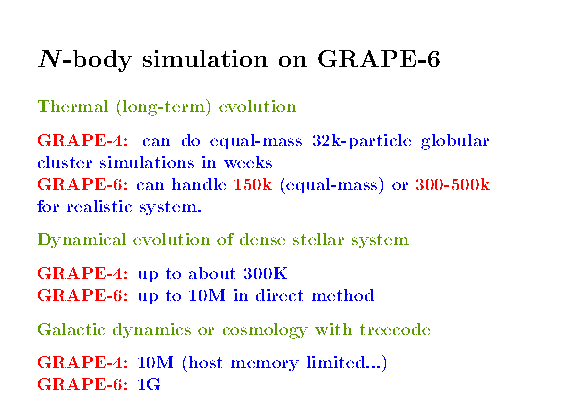 $N$-body simulation on GRAPE-6

Thermal (long-term) evolution

GRAPE-4: can do equal-mass 32k-particle globular cluster simulations in weeks
GRAPE-6: can handle 150k (equal-mass) or 300-500k for realistic system.

Dynamical evolution of dense stellar system

GRAPE-4: up to about 300K
GRAPE-6: up to 10M in direct method

Galactic dynamics or cosmology with treecode

GRAPE-4: 10M (host memory limited...)
GRAPE-6: 1G